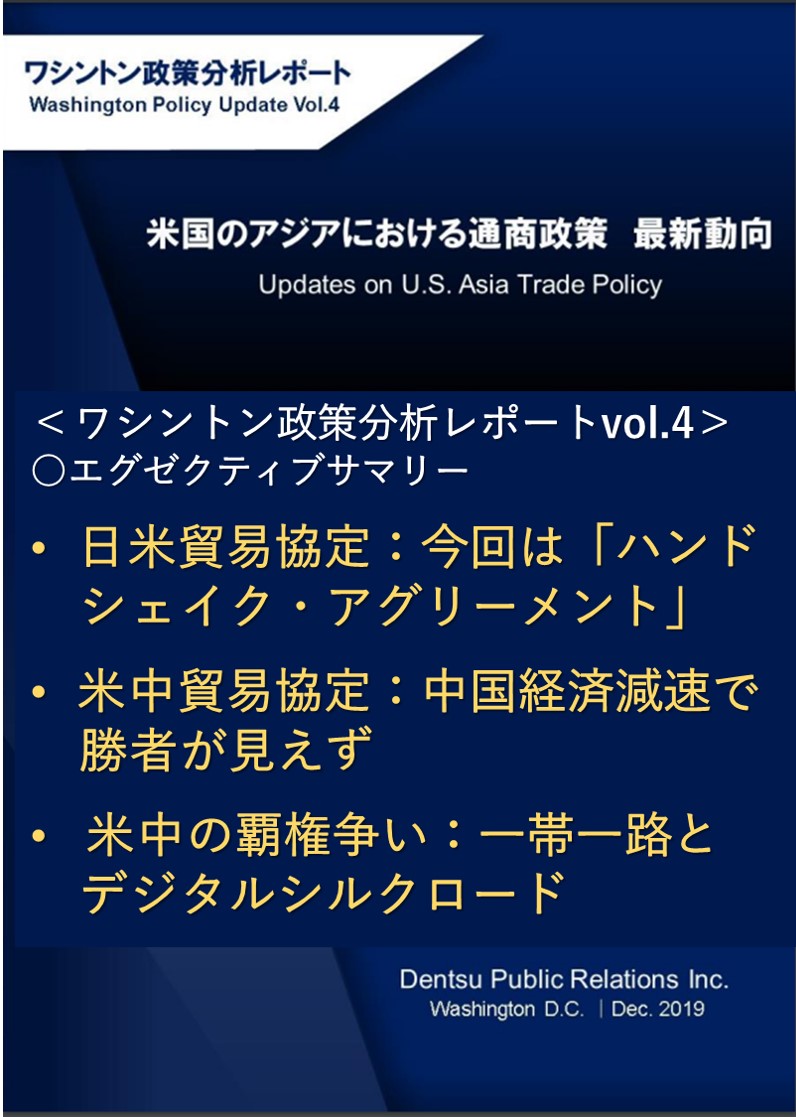 ワシントン政策分析レポート
Washington Policy Update Vol.4

米国のアジアにおける通商政策　最新動向
Updates on U.S. Asia Trade Policy

＜ワシントン政策分析レポートvol.4＞
○エグゼクティブサマリー

• 日米貿易協定：今回は「ハンドシェイク・アグリーメント」

• 米中貿易協定：中国経済減速で勝者が見えず

• 米中の覇権争い：一帯一路とデジタルシルクロード

Dentsu Public Relations Inc.
Washington D.C. | Dec. 2019